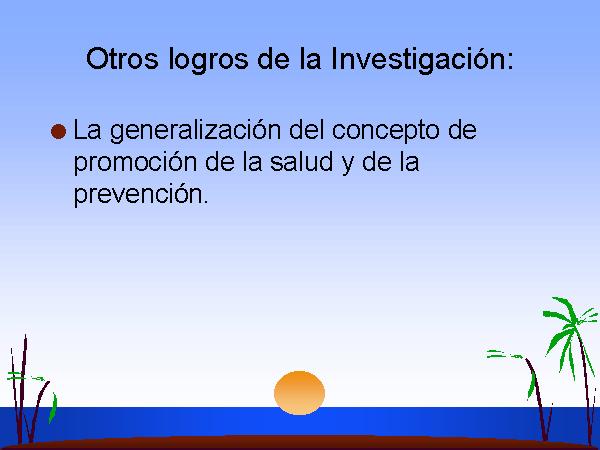 Otros logros de la Investigación:

● La generalización del concepto de promoción de la salud y de la prevención.